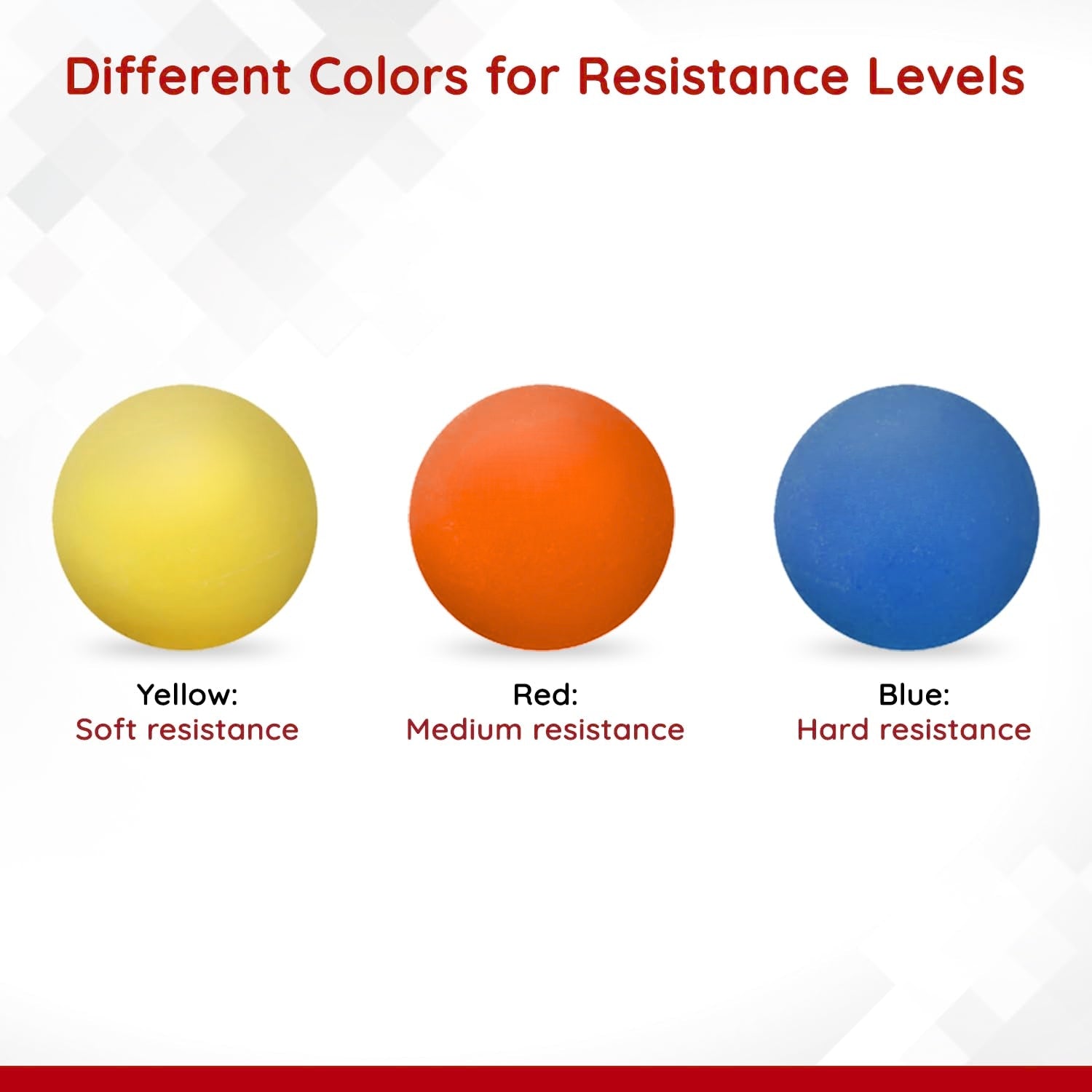 Different Colors for Resistance Levels

Yellow:
Soft resistance

Red:
Medium resistance

Blue:
Hard resistance